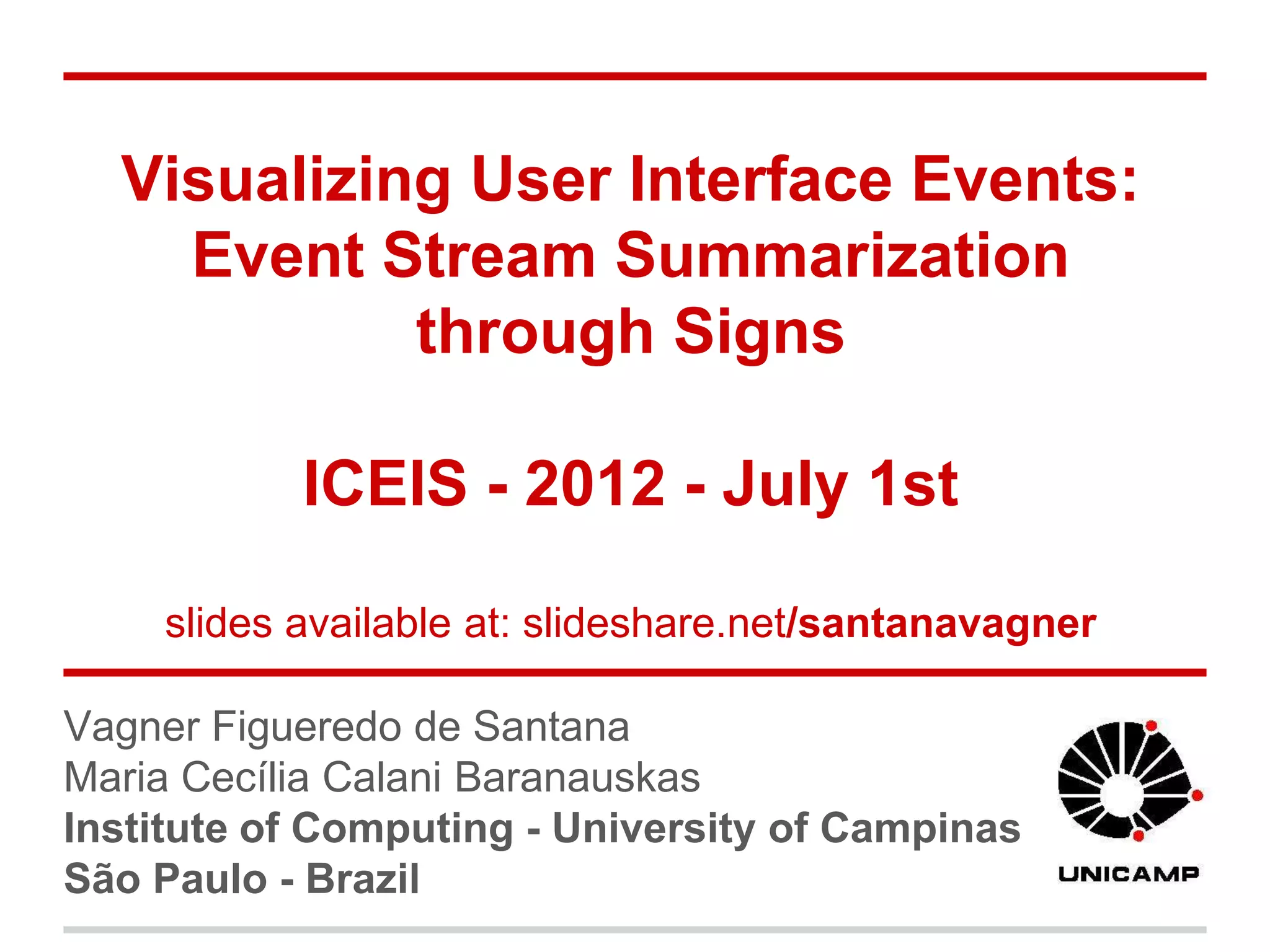 Visualizing User Interface Events: Event Stream Summarization through Signs

ICEIS - 2012 - July 1st

slides available at: slideshare.net/santanavagner

Vagner Figueredo de Santana
Maria Cecília Calani Baranauskas
Institute of Computing - University of Campinas
São Paulo - Brazil

UNICAMP